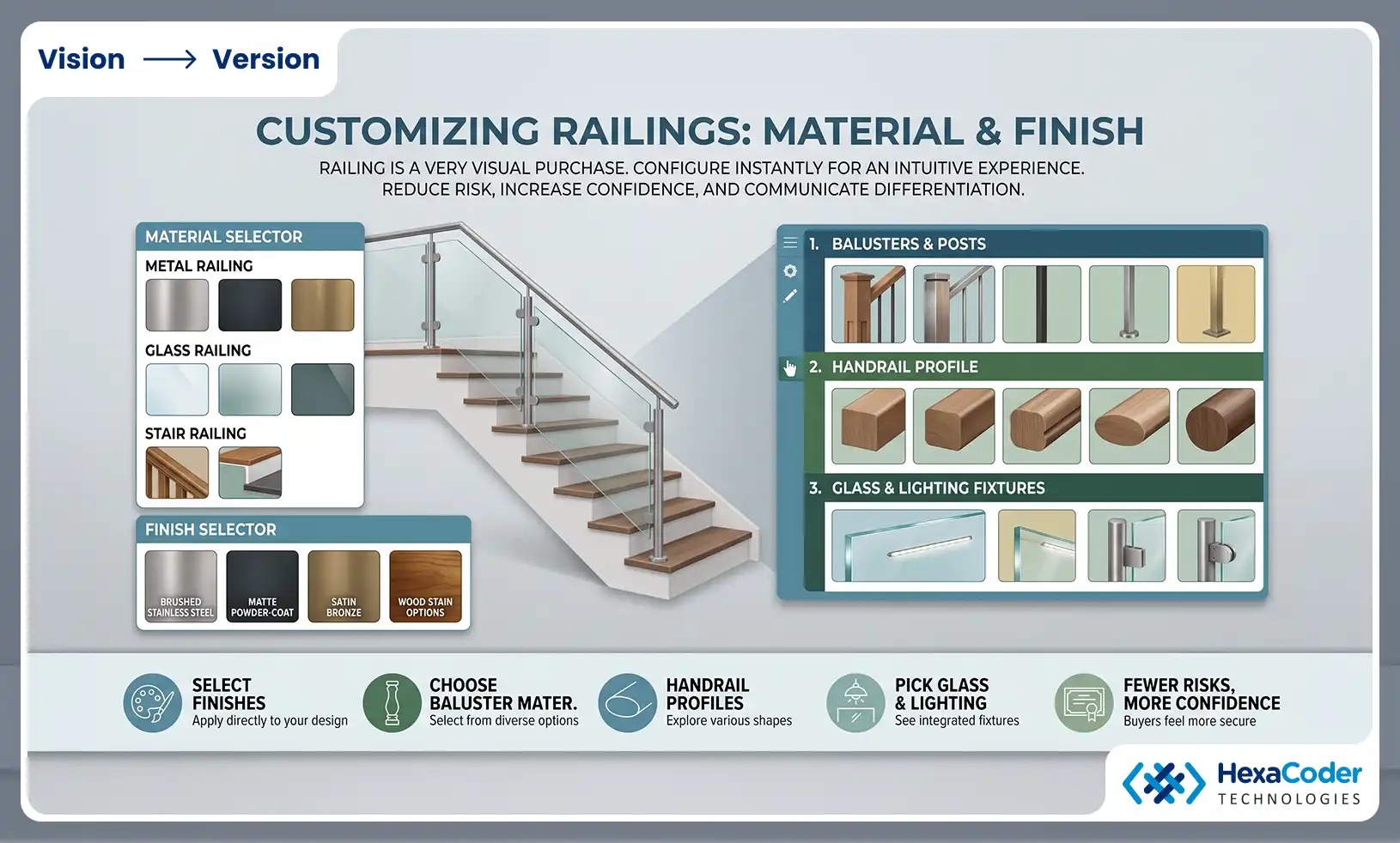 Vision ⟶ Version

CUSTOMIZING RAILINGS: MATERIAL & FINISH

RAILING IS A VERY VISUAL PURCHASE. CONFIGURE INSTANTLY FOR AN INTUITIVE EXPERIENCE. REDUCE RISK, INCREASE CONFIDENCE, AND COMMUNICATE DIFFERENTIATION.

MATERIAL SELECTOR

METAL RAILING

GLASS RAILING

STAIR RAILING

FINISH SELECTOR

BRUSHED STAINLESS STEEL

MATTE POWDER-COAT

SATIN BRONZE

WOOD STAIN OPTIONS

1. BALUSTERS & POSTS

2. HANDRAIL PROFILE

3. GLASS & LIGHTING FIXTURES

SELECT FINISHES
Apply directly to your design

CHOOSE BALUSTER MATER.
Select from diverse options

HANDRAIL PROFILES
Explore various shapes

PICK GLASS & LIGHTING
See integrated fixtures

FEWER RISKS, MORE CONFIDENCE
Buyers feel more secure

HexaCoder TECHNOLOGIES